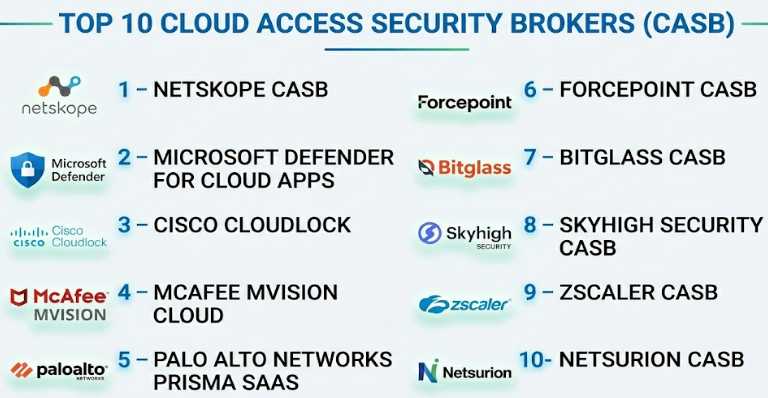 TOP 10 CLOUD ACCESS SECURITY BROKERS (CASB)

netskope
1 – NETSKOPE CASB

Microsoft Defender
2 – MICROSOFT DEFENDER FOR CLOUD APPS

cisco Cisco Cloudlock
3 – CISCO CLOUDLOCK

McAfee MVISION
4 – MCAFEE MVISION CLOUD

paloalto NETWORKS
5 – PALO ALTO NETWORKS PRISMA SAAS

Forcepoint
6 – FORCEPOINT CASB

Bitglass
7 – BITGLASS CASB

Skyhigh SECURITY
8 – SKYHIGH SECURITY CASB

zscaler
9 – ZSCALER CASB

Netsurion
10- NETSURION CASB